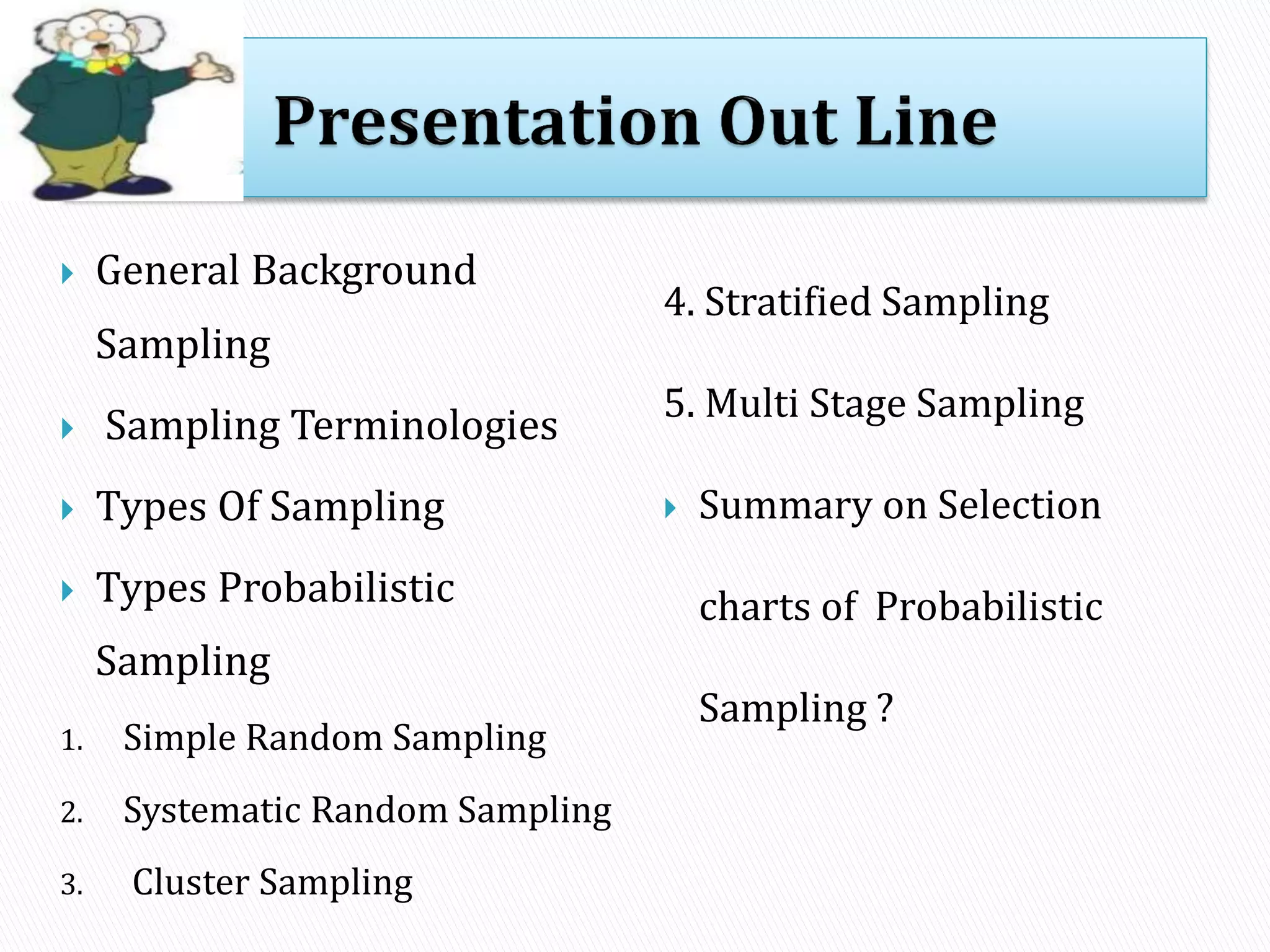 Presentation Out Line

General Background Sampling

Sampling Terminologies

Types Of Sampling

Types Probabilistic Sampling

1. Simple Random Sampling
2. Systematic Random Sampling
3. Cluster Sampling

4. Stratified Sampling

5. Multi Stage Sampling

Summary on Selection charts of Probabilistic Sampling ?